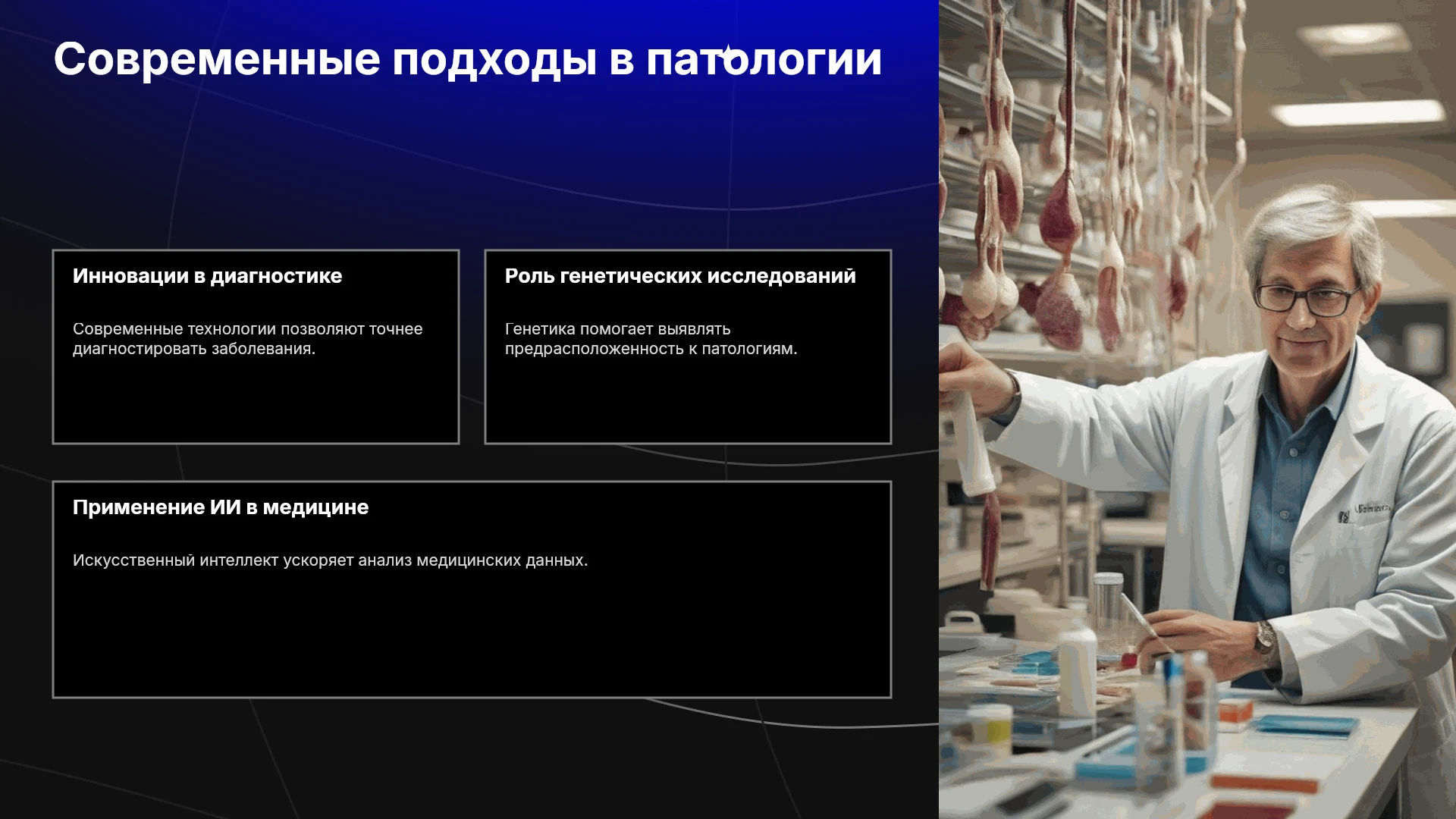 Современные подходы в патологии

Инновации в диагностике

Современные технологии позволяют точнее диагностировать заболевания.

Роль генетических исследований

Генетика помогает выявлять предрасположенность к патологиям.

Применение ИИ в медицине

Искусственный интеллект ускоряет анализ медицинских данных.